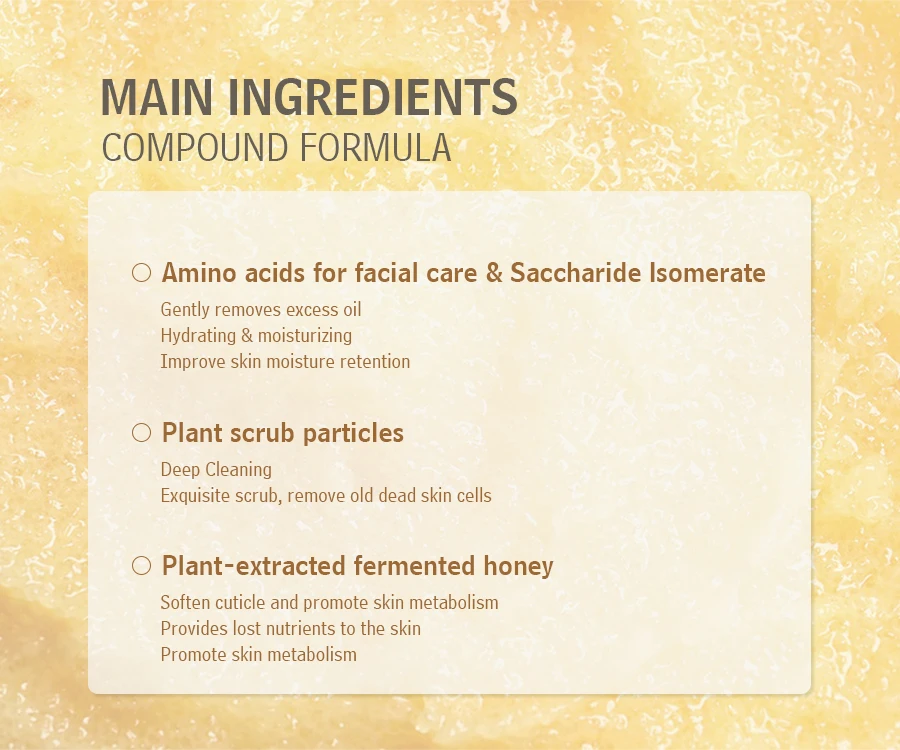 MAIN INGREDIENTS
COMPOUND FORMULA

○ Amino acids for facial care & Saccharide Isomerate

Gently removes excess oil
Hydrating & moisturizing
Improve skin moisture retention

○ Plant scrub particles

Deep Cleaning
Exquisite scrub, remove old dead skin cells

○ Plant-extracted fermented honey

Soften cuticle and promote skin metabolism
Provides lost nutrients to the skin
Promote skin metabolism